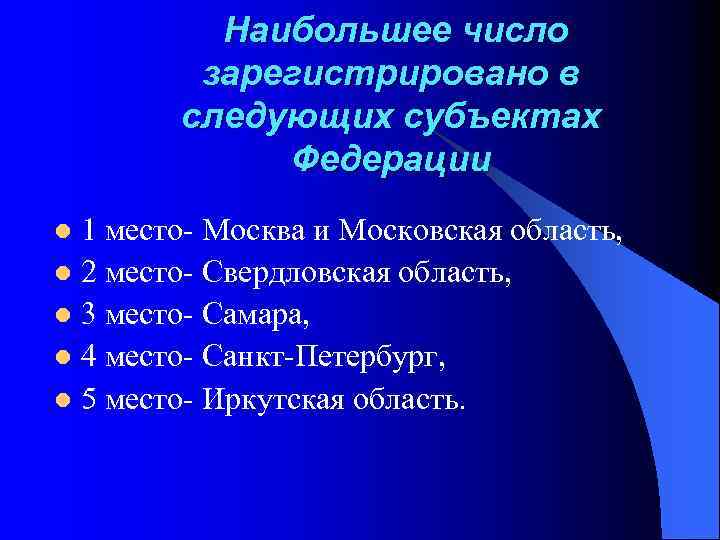 Наибольшее число зарегистрировано в следующих субъектах Федерации

1 место- Москва и Московская область,
2 место- Свердловская область,
3 место- Самара,
4 место- Санкт-Петербург,
5 место- Иркутская область.